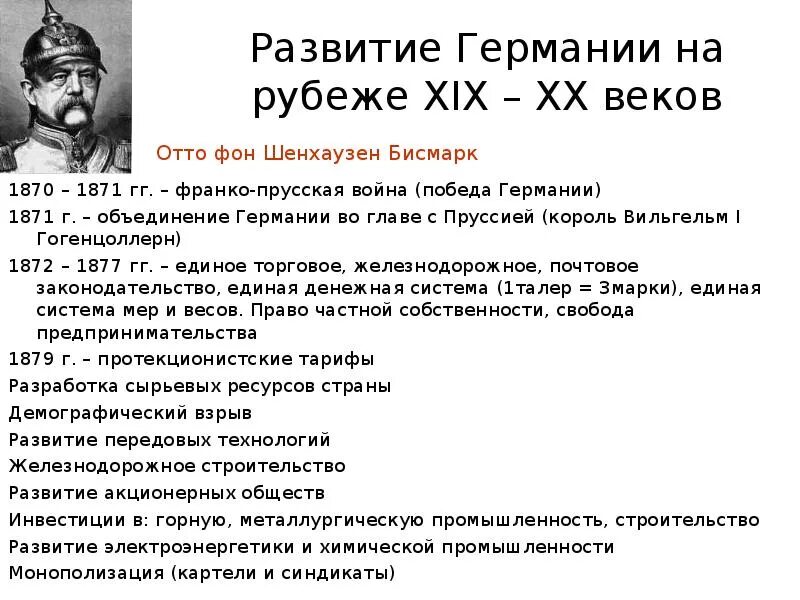 Развитие Германии на рубеже XIX – XX веков

Отто фон Шенхаузен Бисмарк

1870 – 1871 гг. – франко-прусская война (победа Германии)

1871 г. – объединение Германии во главе с Пруссией (король Вильгельм I Гогенцоллерн)

1872 – 1877 гг. – единое торговое, железнодорожное, почтовое законодательство, единая денежная система (1талер = 3марки), единая система мер и весов. Право частной собственности, свобода предпринимательства

1879 г. – протекционистские тарифы

Разработка сырьевых ресурсов страны

Демографический взрыв

Развитие передовых технологий

Железнодорожное строительство

Развитие акционерных обществ

Инвестиции в: горную, металлургическую промышленность, строительство

Развитие электроэнергетики и химической промышленности

Монополизация (картели и синдикаты)